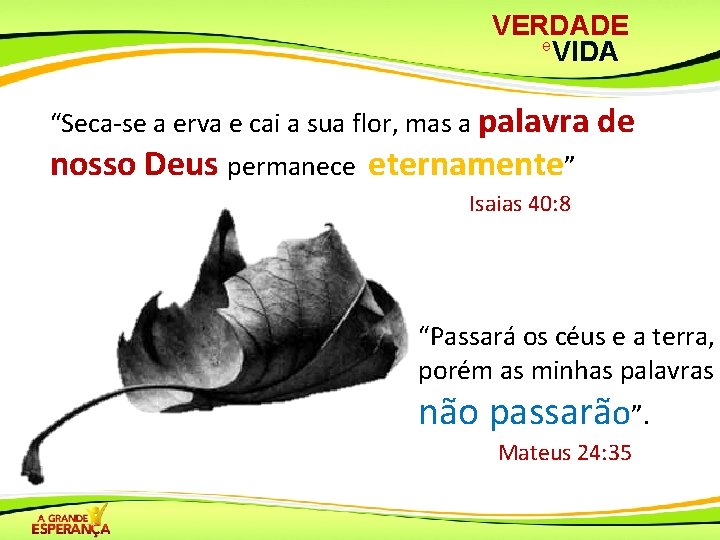 VERDADE
e VIDA

“Seca-se a erva e cai a sua flor, mas a palavra de nosso Deus permanece eternamente”

Isaias 40:8

“Passará os céus e a terra, porém as minhas palavras não passarão”.

Mateus 24:35

A GRANDE ESPERANÇA